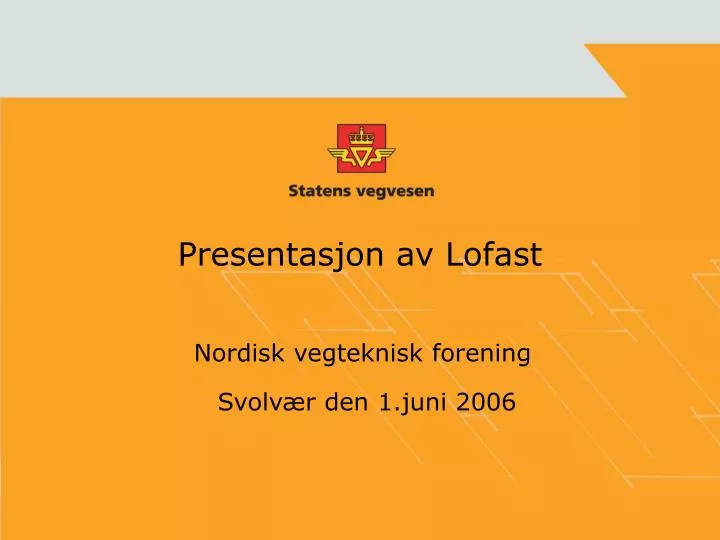 Statens vegvesen

Presentasjon av Lofast

Nordisk vegteknisk forening

Svolvær den 1.juni 2006